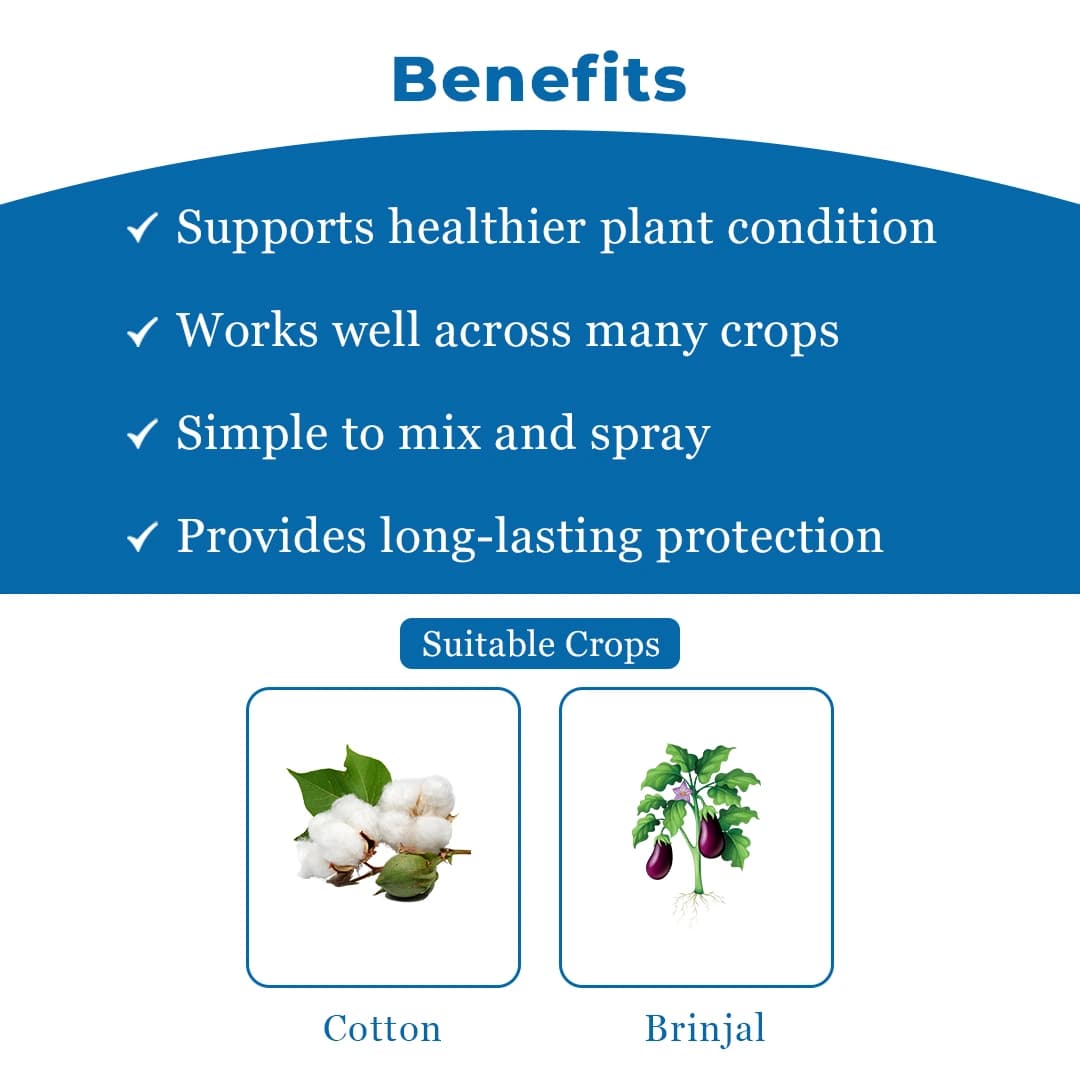 Benefits

✓ Supports healthier plant condition

✓ Works well across many crops

✓ Simple to mix and spray

✓ Provides long-lasting protection

Suitable Crops

Cotton

Brinjal